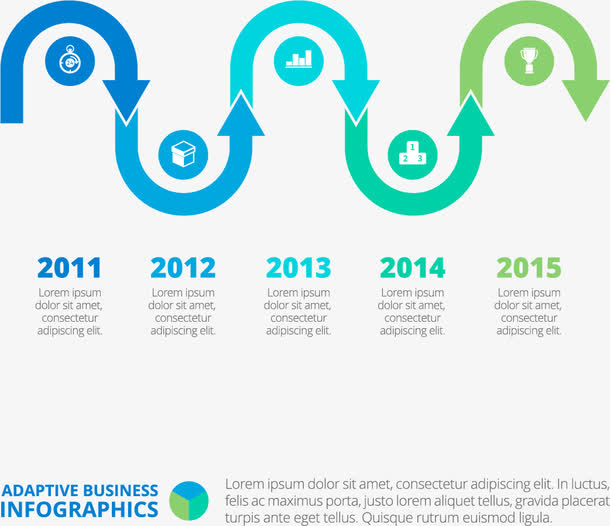 24

1 2 3

2011
Lorem ipsum dolor sit amet, consectetur adipiscing elit.

2012
Lorem ipsum dolor sit amet, consectetur adipiscing elit.

2013
Lorem ipsum dolor sit amet, consectetur adipiscing elit.

2014
Lorem ipsum dolor sit amet, consectetur adipiscing elit.

2015
Lorem ipsum dolor sit amet, consectetur adipiscing elit.

ADAPTIVE BUSINESS
INFOGRAPHICS

Lorem ipsum dolor sit amet, consectetur adipiscing elit. In luctus, felis ac maximus porta, justo lorem aliquet tellus, gravida placerat turpis ante eget tellus. Quisque rutrum euismod ligula.